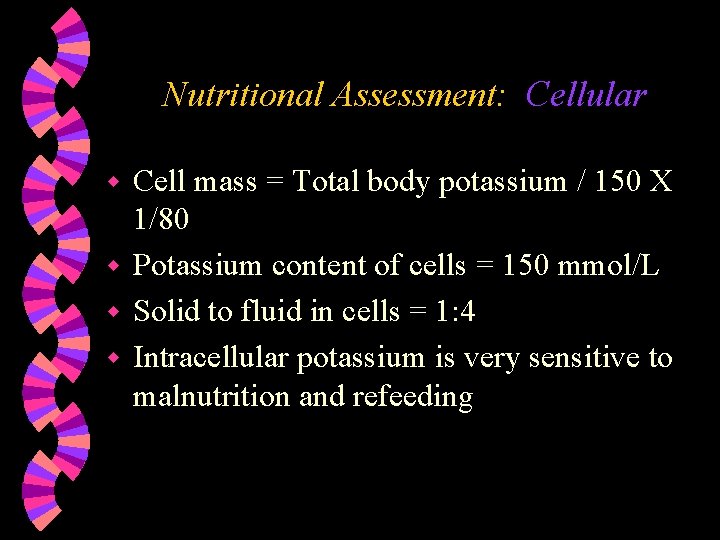 Nutritional Assessment: Cellular

- Cell mass = Total body potassium / 150 X 1/80
- Potassium content of cells = 150 mmol/L
- Solid to fluid in cells = 1:4
- Intracellular potassium is very sensitive to malnutrition and refeeding